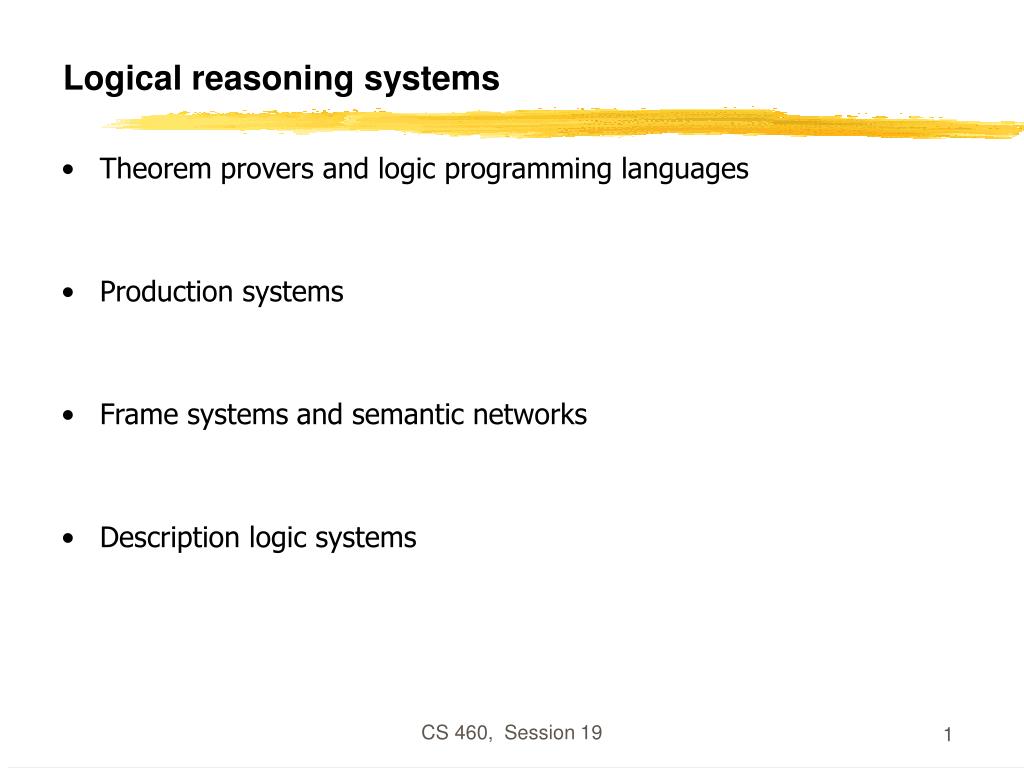 Logical reasoning systems

• Theorem provers and logic programming languages

• Production systems

• Frame systems and semantic networks

• Description logic systems

CS 460, Session 19

1